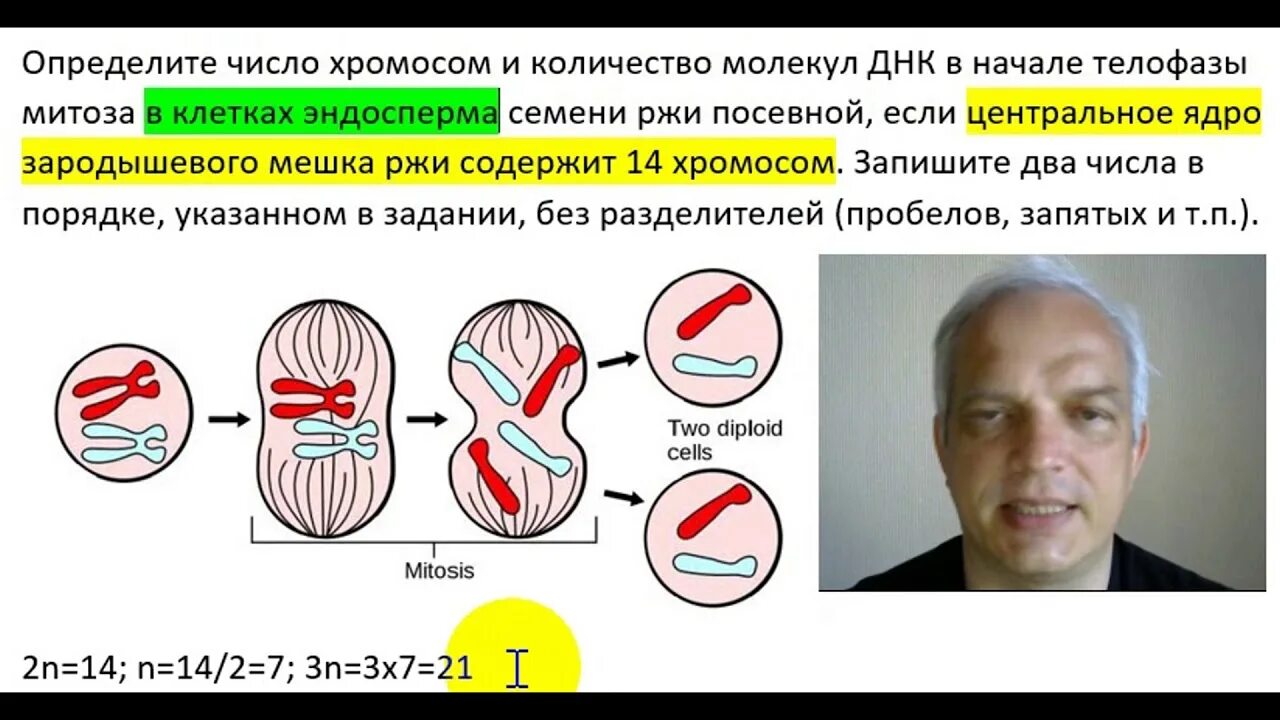 Определите число хромосом и количество молекул ДНК в начале телофазы митоза в клетках эндосперма семени ржи посевной, если центральное ядро зародышевого мешка ржи содержит 14 хромосом. Запишите два числа в порядке, указанном в задании, без разделителей (пробелов, запятых и т.п.).

Two diploid cells

Mitosis

2n=14; n=14/2=7; 3n=3x7=21